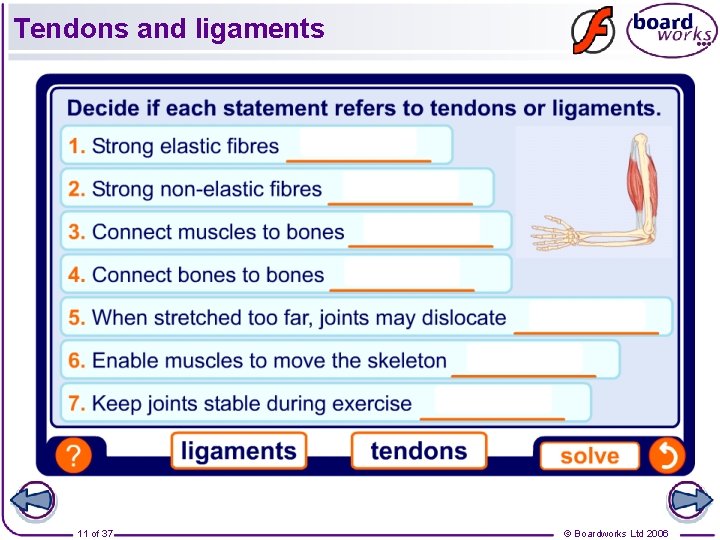 Tendons and ligaments

board works

Decide if each statement refers to tendons or ligaments.

1. Strong elastic fibres

2. Strong non-elastic fibres

3. Connect muscles to bones

4. Connect bones to bones

5. When stretched too far, joints may dislocate

6. Enable muscles to move the skeleton

7. Keep joints stable during exercise

?

ligaments

tendons

solve

11 of 37

© Boardworks Ltd 2006